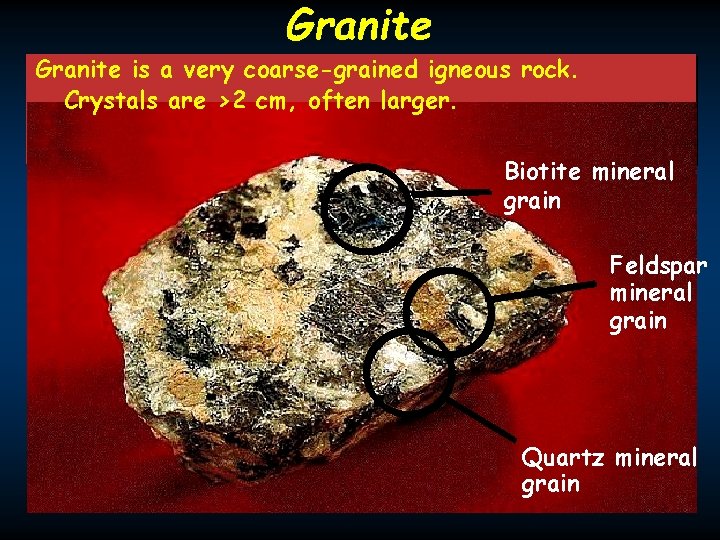 Granite

Granite is a very coarse-grained igneous rock. Crystals are >2 cm, often larger.

Biotite mineral grain

Feldspar mineral grain

Quartz mineral grain